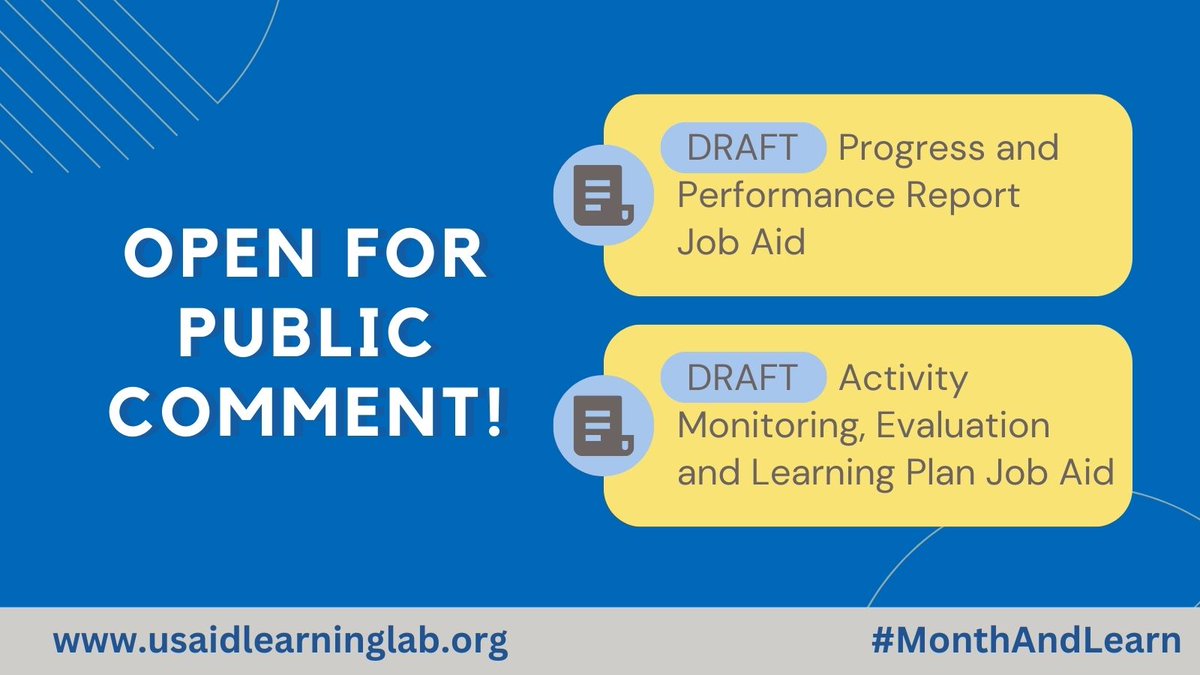 OPEN FOR PUBLIC COMMENT!

DRAFT Progress and Performance Report Job Aid

DRAFT Activity Monitoring, Evaluation and Learning Plan Job Aid

www.usaidlearninglab.org

#MonthAndLearn